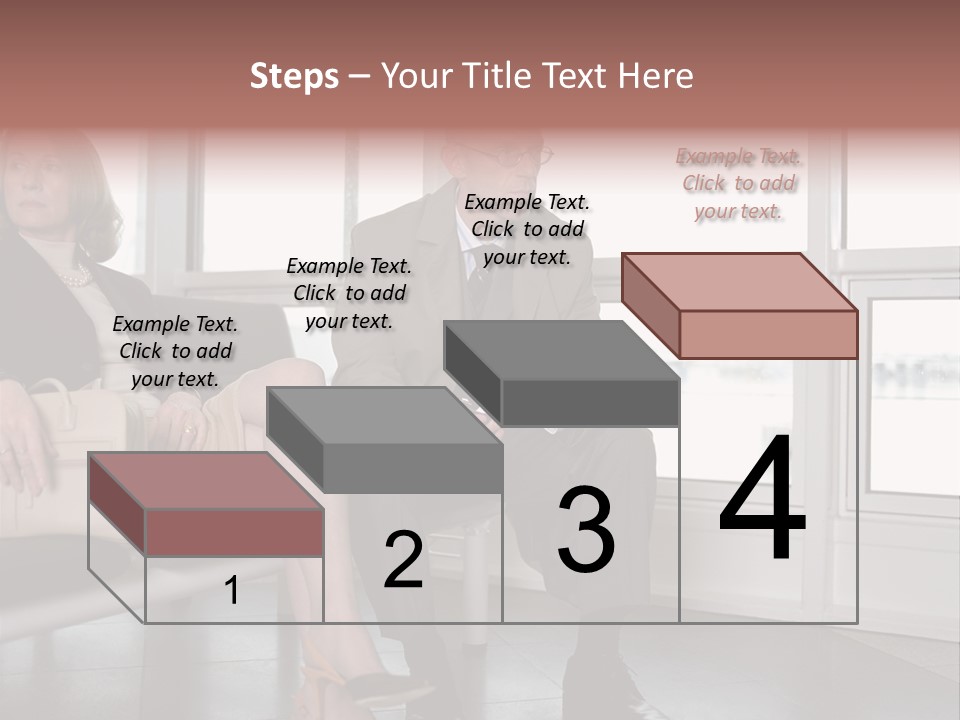 Steps – Your Title Text Here

Example Text. Click to add your text.

Example Text. Click to add your text.

Example Text. Click to add your text.

Example Text. Click to add your text.

1

2

3

4